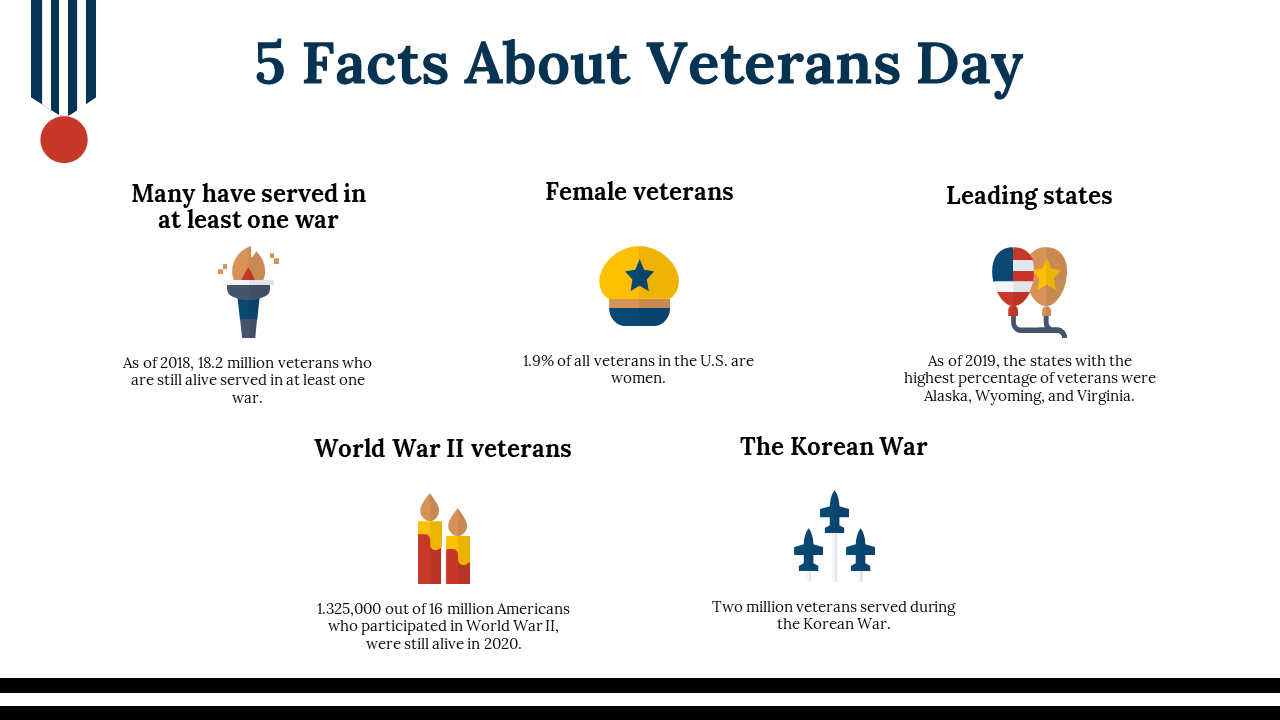 5 Facts About Veterans Day

Many have served in at least one war

As of 2018, 18.2 million veterans who are still alive served in at least one war.

Female veterans

1.9% of all veterans in the U.S. are women.

Leading states

As of 2019, the states with the highest percentage of veterans were Alaska, Wyoming, and Virginia.

World War II veterans

1.325,000 out of 16 million Americans who participated in World War II, were still alive in 2020.

The Korean War

Two million veterans served during the Korean War.